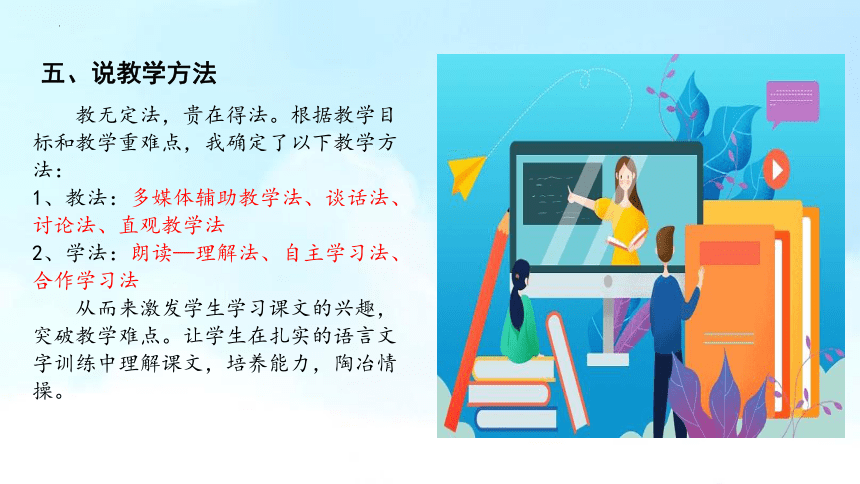 五、说教学方法

教无定法，贵在得法。根据教学目标和教学重难点，我确定了以下教学方法：

1、教法：多媒体辅助教学法、谈话法、讨论法、直观教学法

2、学法：朗读—理解法、自主学习法、合作学习法

从而来激发学生学习课文的兴趣，突破教学难点。让学生在扎实的语言文字训练中理解课文，培养能力，陶冶情操。